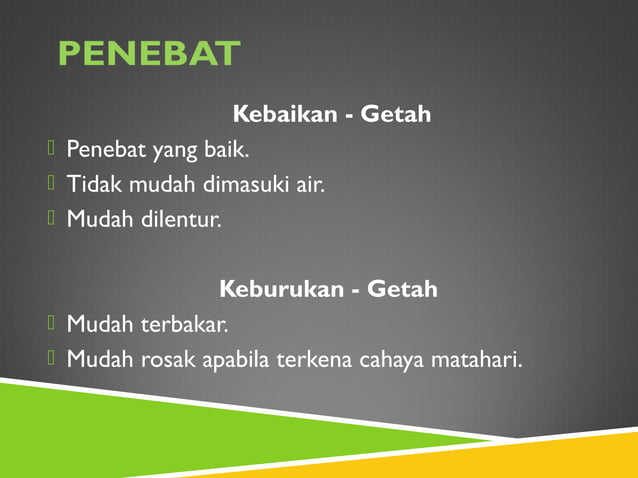 PENEBAT

Kebaikan - Getah

Penebat yang baik.
Tidak mudah dimasuki air.
Mudah dilentur.

Keburukan - Getah

Mudah terbakar.
Mudah rosak apabila terkena cahaya matahari.